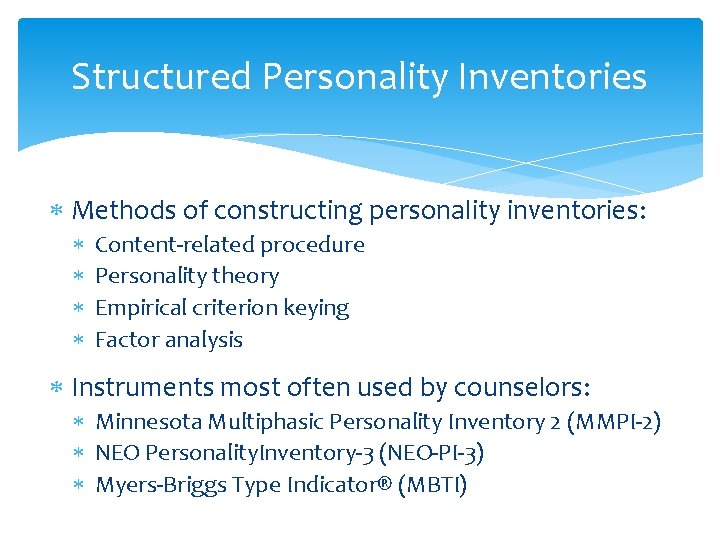 Structured Personality Inventories

* Methods of constructing personality inventories:
  * Content-related procedure
  * Personality theory
  * Empirical criterion keying
  * Factor analysis

* Instruments most often used by counselors:
  * Minnesota Multiphasic Personality Inventory 2 (MMPI-2)
  * NEO PersonalityInventory-3 (NEO-PI-3)
  * Myers-Briggs Type Indicator® (MBTI)